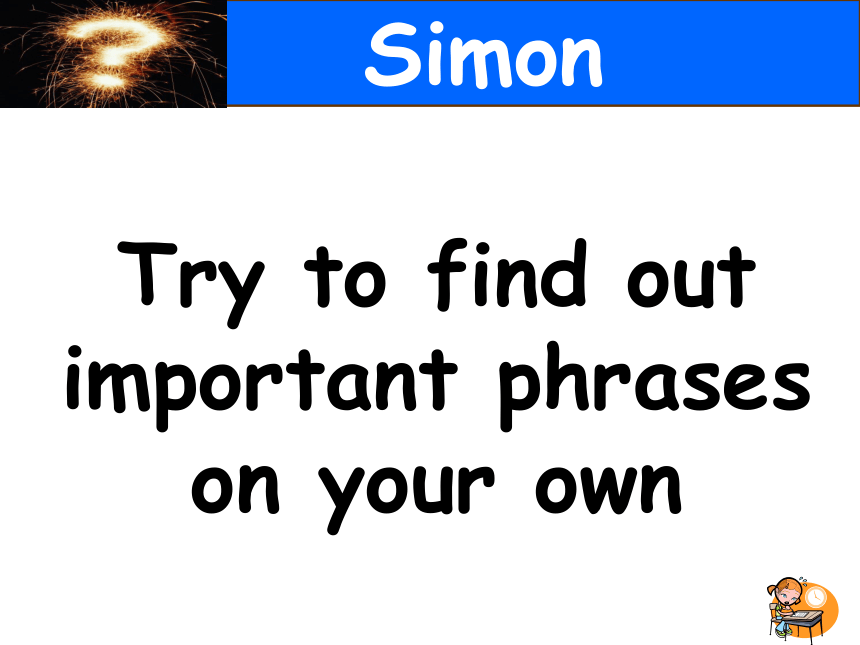 Simon

Try to find out important phrases on your own